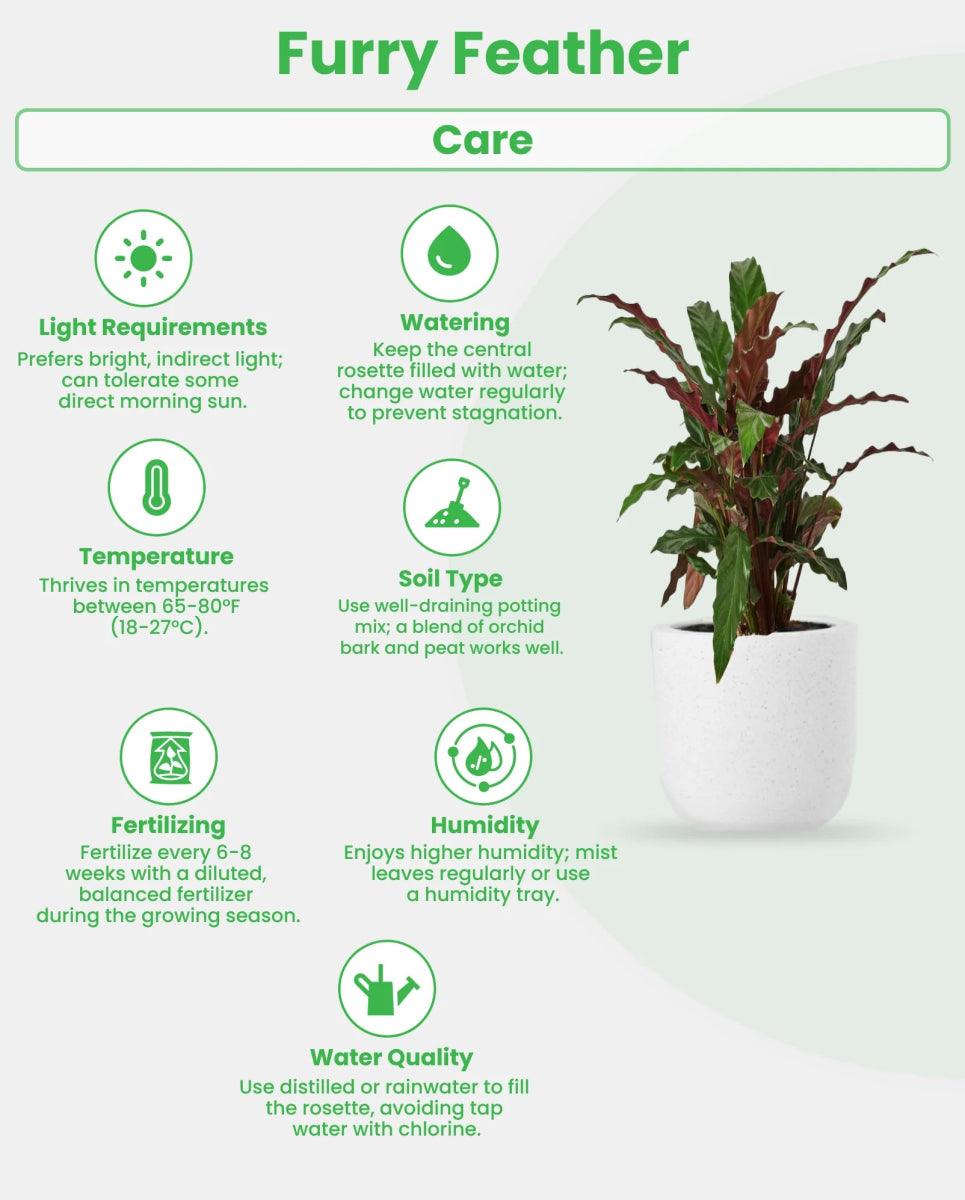 Furry Feather

Care

Light Requirements
Prefers bright, indirect light; can tolerate some direct morning sun.

Watering
Keep the central rosette filled with water; change water regularly to prevent stagnation.

Temperature
Thrives in temperatures between 65-80°F (18-27°C).

Soil Type
Use well-draining potting mix; a blend of orchid bark and peat works well.

Fertilizing
Fertilize every 6-8 weeks with a diluted, balanced fertilizer during the growing season.

Humidity
Enjoys higher humidity; mist leaves regularly or use a humidity tray.

Water Quality
Use distilled or rainwater to fill the rosette, avoiding tap water with chlorine.